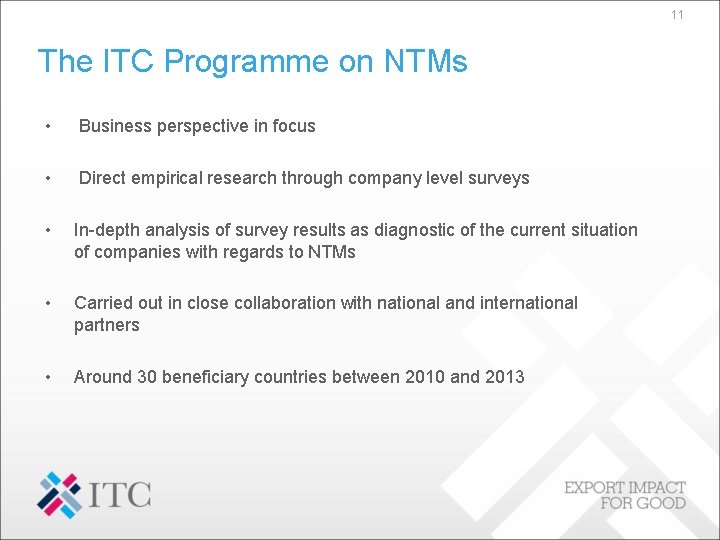 11

The ITC Programme on NTMs

• Business perspective in focus

• Direct empirical research through company level surveys

• In-depth analysis of survey results as diagnostic of the current situation of companies with regards to NTMs

• Carried out in close collaboration with national and international partners

• Around 30 beneficiary countries between 2010 and 2013

ITC

EXPORT IMPACT FOR GOOD